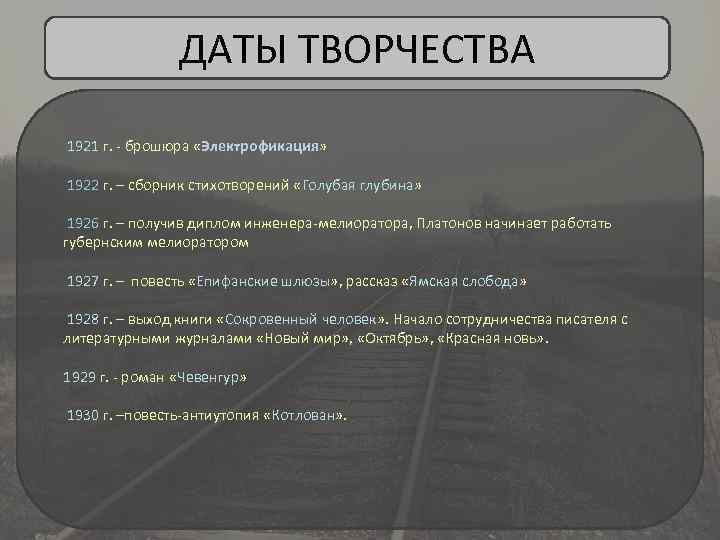 ДАТЫ ТВОРЧЕСТВА

1921 г. - брошюра «Электрофикация»

1922 г. – сборник стихотворений «Голубая глубина»

1926 г. – получив диплом инженера-мелиоратора, Платонов начинает работать губернским мелиоратором

1927 г. – повесть «Епифанские шлюзы», рассказ «Ямская слобода»

1928 г. – выход книги «Сокровенный человек». Начало сотрудничества писателя с литературными журналами «Новый мир», «Октябрь», «Красная новь».

1929 г. - роман «Чевенгур»

1930 г. –повесть-антиутопия «Котлован».